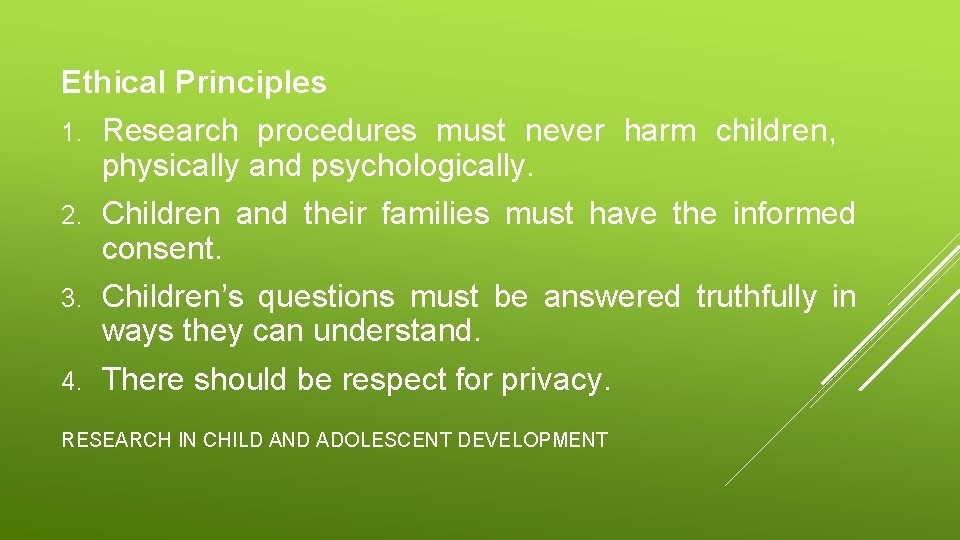 Ethical Principles

1. Research procedures must never harm children, physically and psychologically.

2. Children and their families must have the informed consent.

3. Children’s questions must be answered truthfully in ways they can understand.

4. There should be respect for privacy.

RESEARCH IN CHILD AND ADOLESCENT DEVELOPMENT